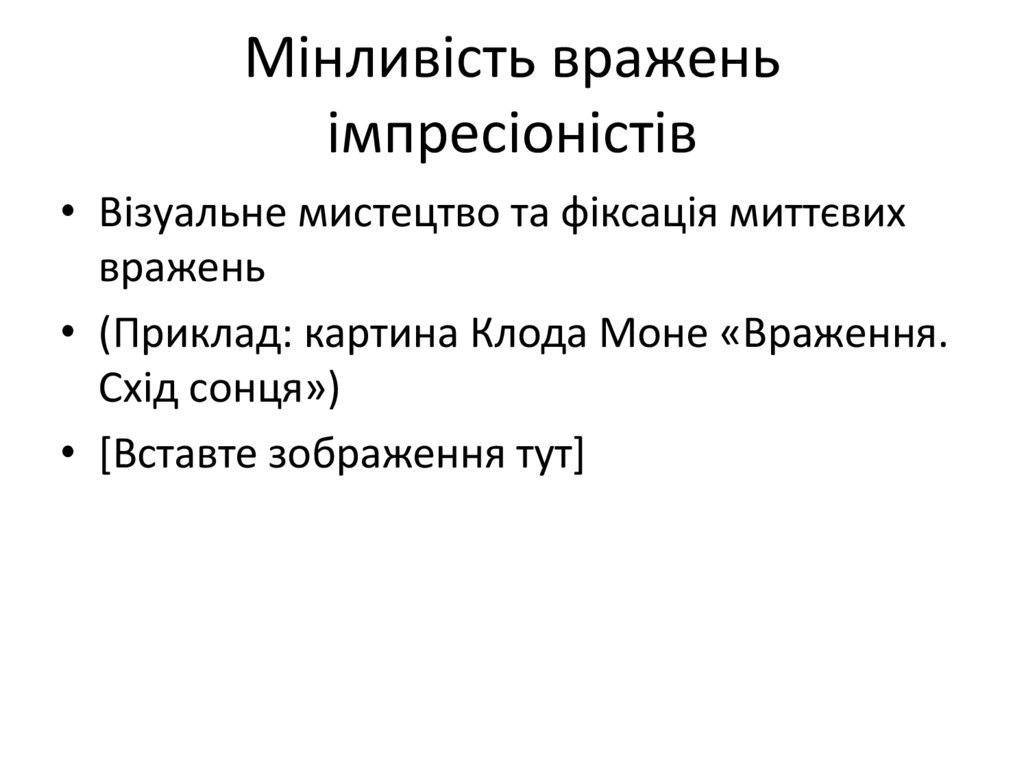 Мінливість вражень імпресіоністів

• Візуальне мистецтво та фіксація миттєвих вражень
• (Приклад: картина Клода Моне «Враження. Схід сонця»)
• [Вставте зображення тут]